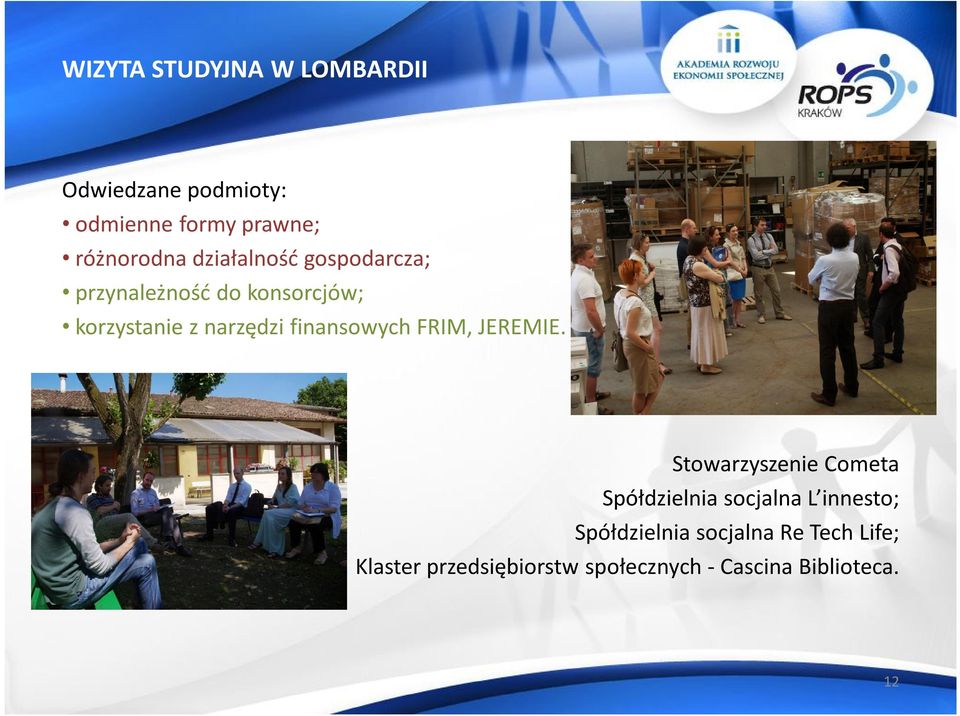 WIZYTA STUDYJNA W LOMBARDII

AKADEMIA ROZWOJU EKONOMII SPOŁECZNEJ

ROPS KRAKÓW

Odwiedzane podmioty:
• odmienne formy prawne;
• różnorodna działalność gospodarcza;
• przynależność do konsorcjów;
• korzystanie z narzędzi finansowych FRIM, JEREMIE.

Stowarzyszenie Cometa
Spółdzielnia socjalna L'innesto;
Spółdzielnia socjalna Re Tech Life;
Klaster przedsiębiorstw społecznych - Cascina Biblioteca.

12